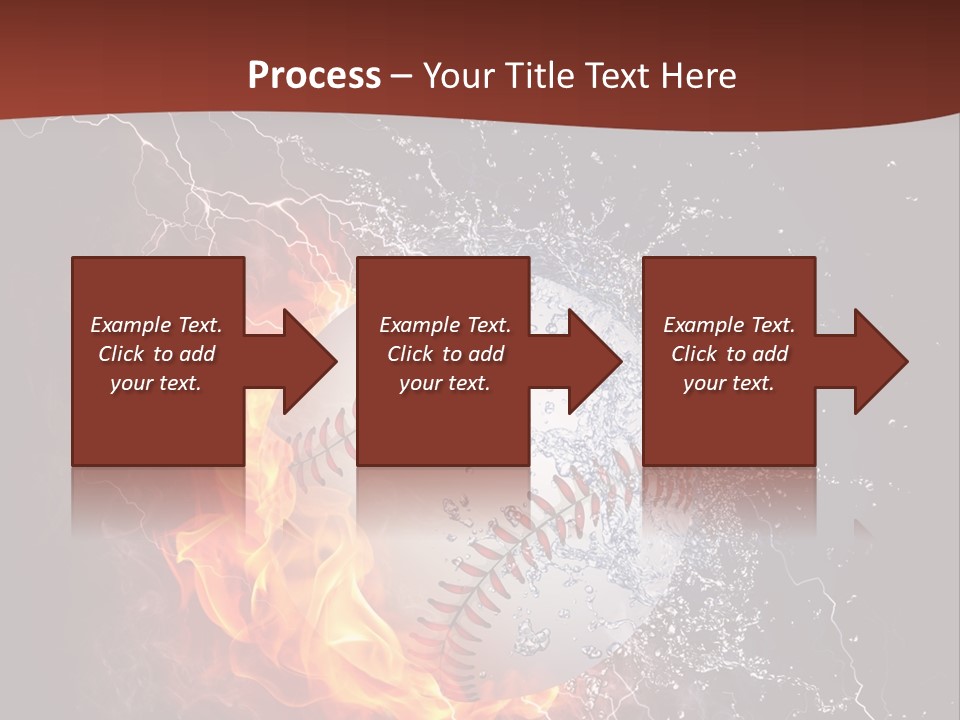 Process – Your Title Text Here

Example Text. Click to add your text.

Example Text. Click to add your text.

Example Text. Click to add your text.